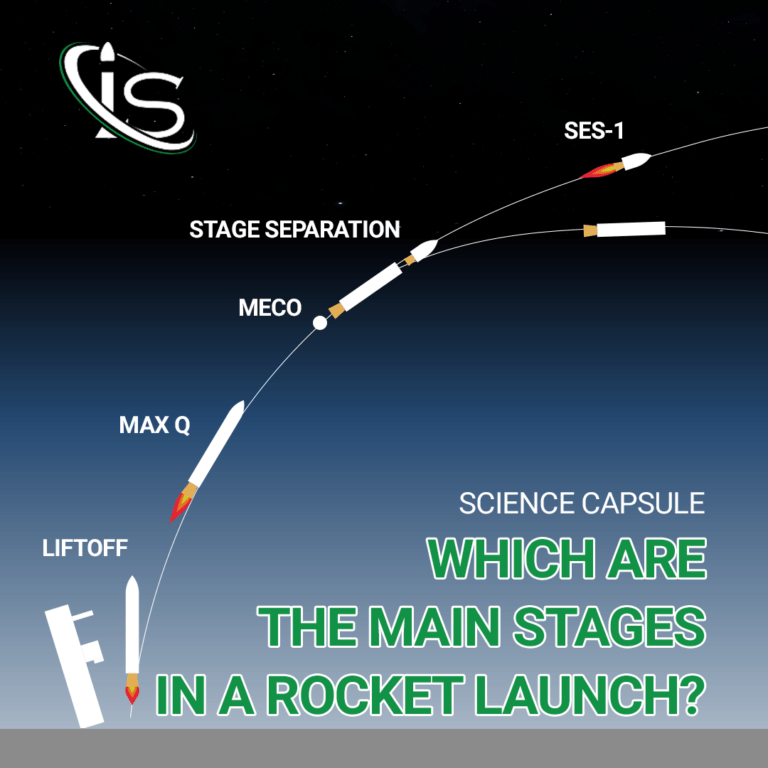 iS

SES-1

STAGE SEPARATION

MECO

MAX Q

LIFTOFF

SCIENCE CAPSULE

WHICH ARE THE MAIN STAGES IN A ROCKET LAUNCH?